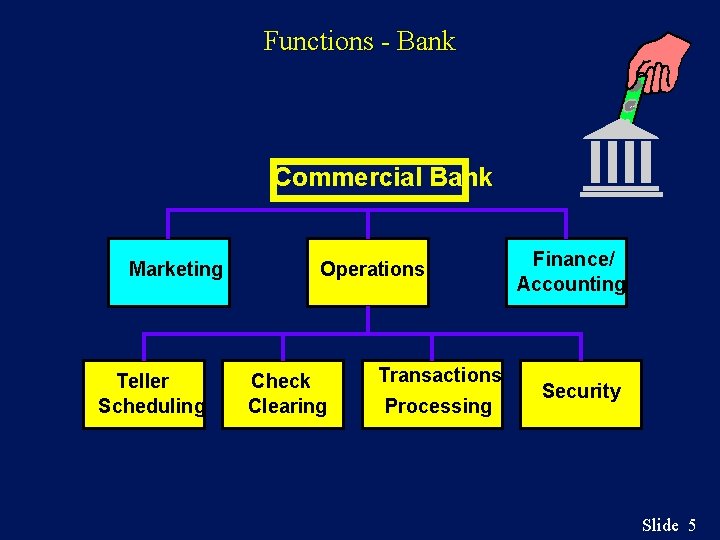 Functions - Bank

Commercial Bank

Marketing

Operations

Finance/ Accounting

Teller Scheduling

Check Clearing

Transactions Processing

Security

Slide 5